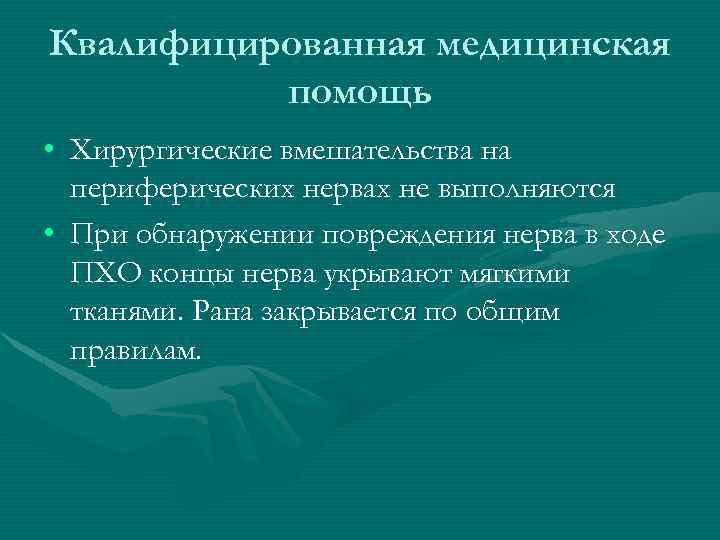 Квалифицированная медицинская помощь

• Хирургические вмешательства на периферических нервах не выполняются
• При обнаружении повреждения нерва в ходе ПХО концы нерва укрывают мягкими тканями. Рана закрывается по общим правилам.